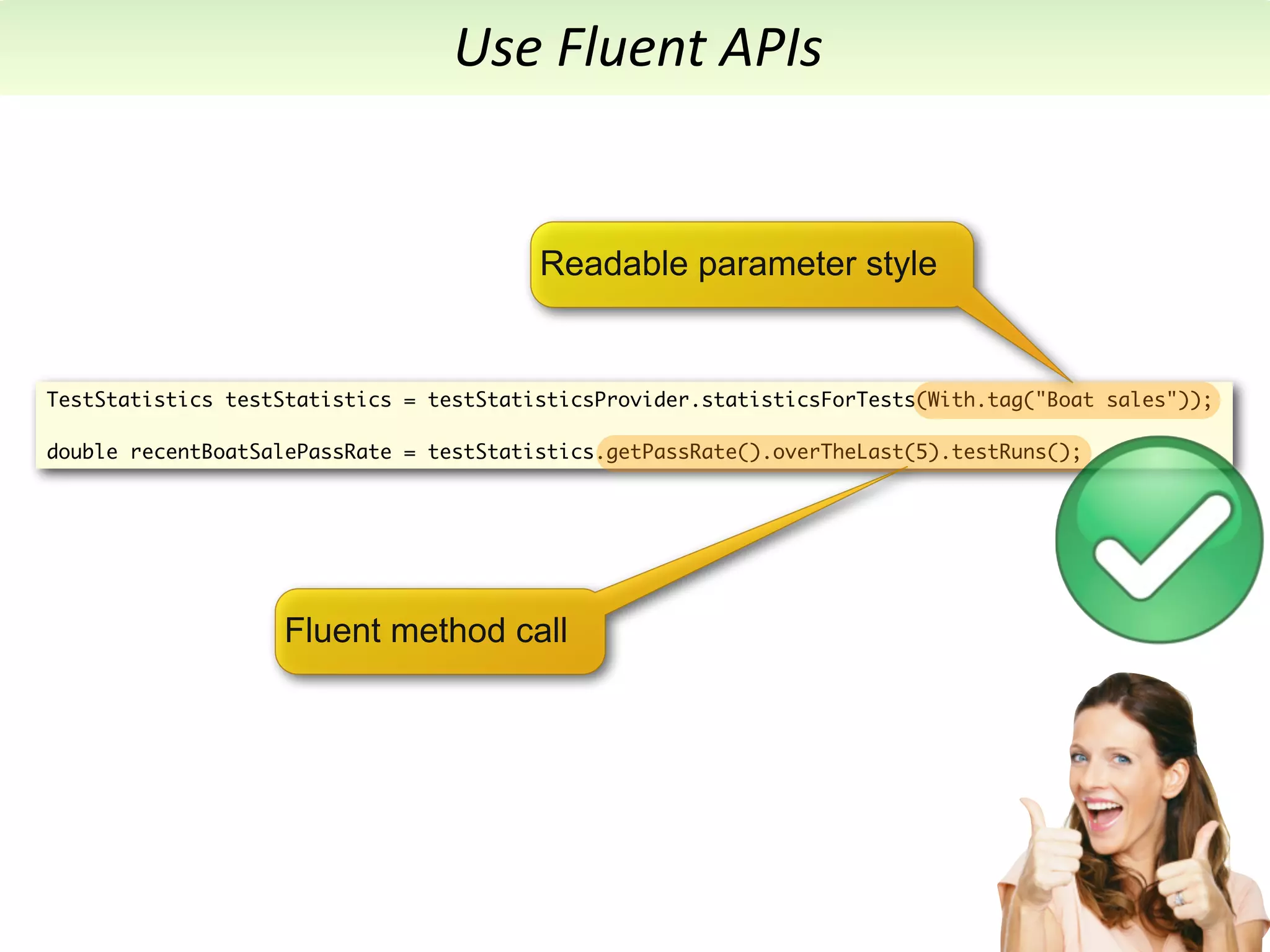 Use Fluent APIs

Readable parameter style

TestStatistics testStatistics = testStatisticsProvider.statisticsForTests(With.tag("Boat sales"));

double recentBoatSalePassRate = testStatistics.getPassRate().overTheLast(5).testRuns();

Fluent method call